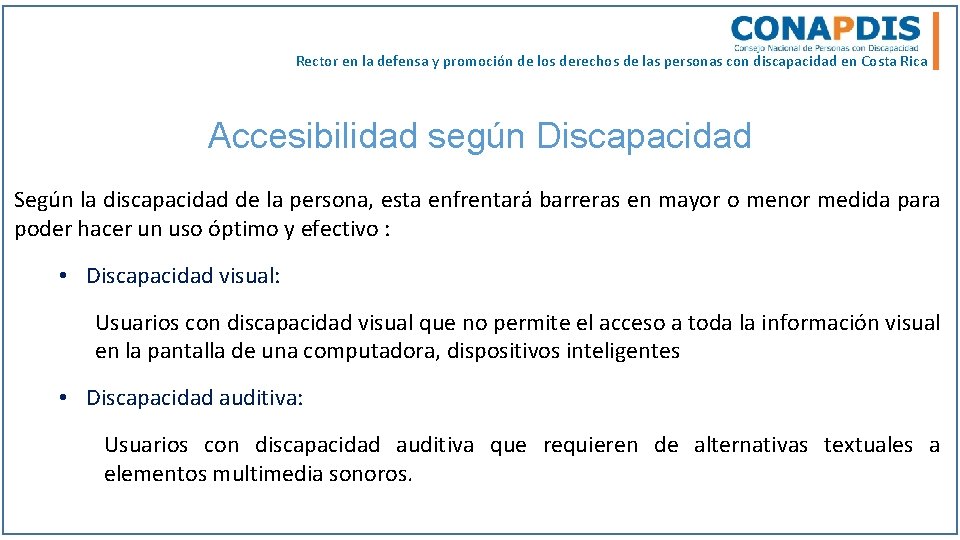 CONAPDIS
Consejo Nacional de Personas con Discapacidad
Rector en la defensa y promoción de los derechos de las personas con discapacidad en Costa Rica

Accesibilidad según Discapacidad

Según la discapacidad de la persona, esta enfrentará barreras en mayor o menor medida para poder hacer un uso óptimo y efectivo :

• Discapacidad visual:

Usuarios con discapacidad visual que no permite el acceso a toda la información visual en la pantalla de una computadora, dispositivos inteligentes

• Discapacidad auditiva:

Usuarios con discapacidad auditiva que requieren de alternativas textuales a elementos multimedia sonoros.